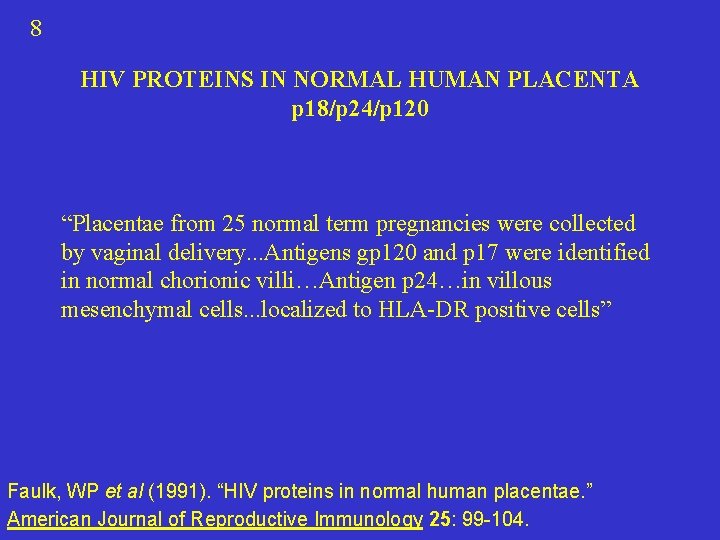 8

HIV PROTEINS IN NORMAL HUMAN PLACENTA
p18/p24/p120

“Placentae from 25 normal term pregnancies were collected by vaginal delivery...Antigens gp120 and p17 were identified in normal chorionic villi…Antigen p24…in villous mesenchymal cells...localized to HLA-DR positive cells”

Faulk, WP et al (1991). “HIV proteins in normal human placentae.” American Journal of Reproductive Immunology 25: 99-104.